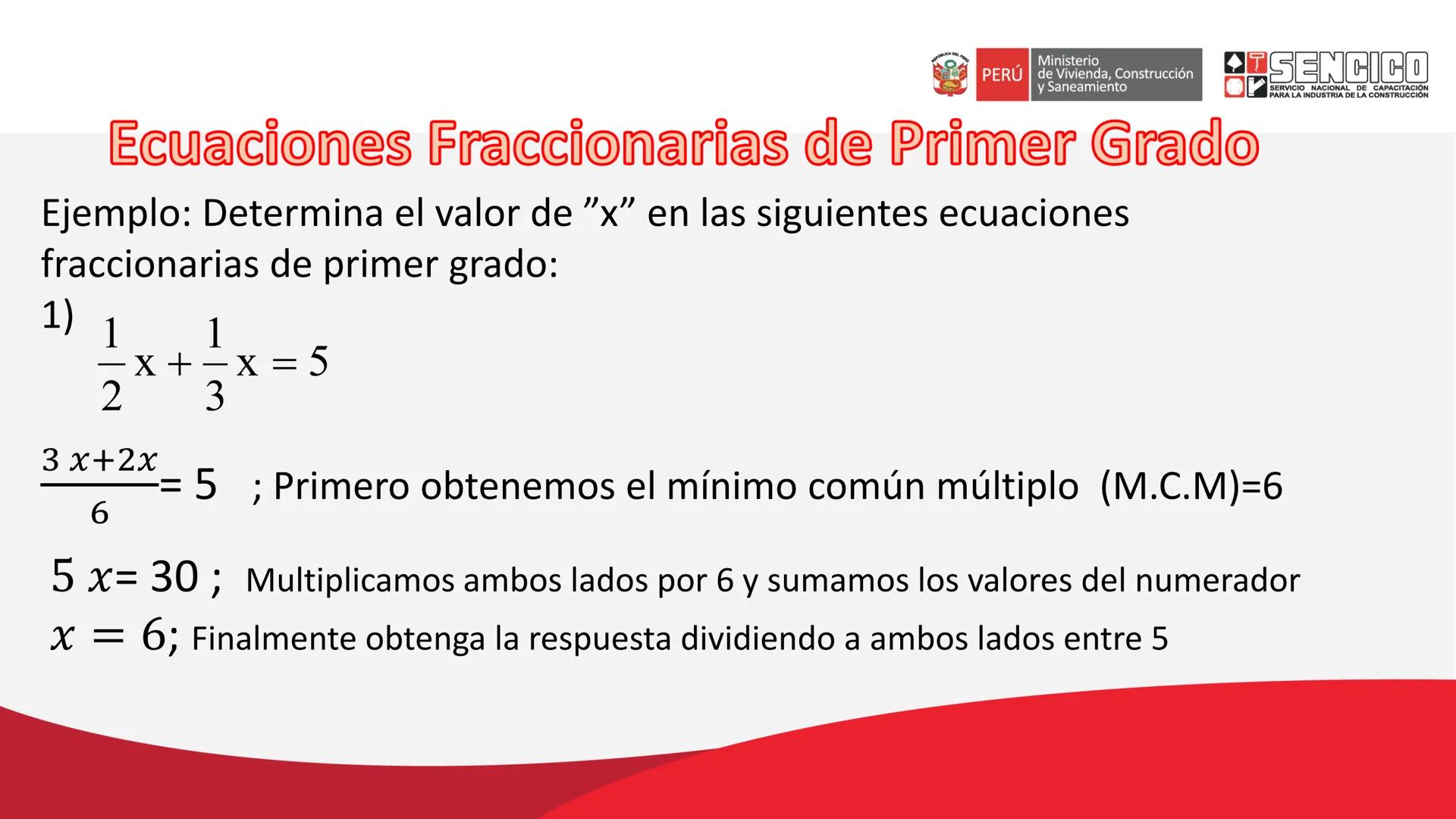 REPÚBLICA DEL PERÚ

PERÚ Ministerio de Vivienda, Construcción y Saneamiento

SENCICO
SERVICIO NACIONAL DE CAPACITACIÓN PARA LA INDUSTRIA DE LA CONSTRUCCIÓN

Ecuaciones Fraccionarias de Primer Grado

Ejemplo: Determina el valor de ”x” en las siguientes ecuaciones fraccionarias de primer grado:

1) $\frac{1}{2}x + \frac{1}{3}x = 5$

$\frac{3x+2x}{6} = 5$ ; Primero obtenemos el mínimo común múltiplo (M.C.M)=6

$5x = 30$ ; Multiplicamos ambos lados por 6 y sumamos los valores del numerador

$x = 6$; Finalmente obtenga la respuesta dividiendo a ambos lados entre 5